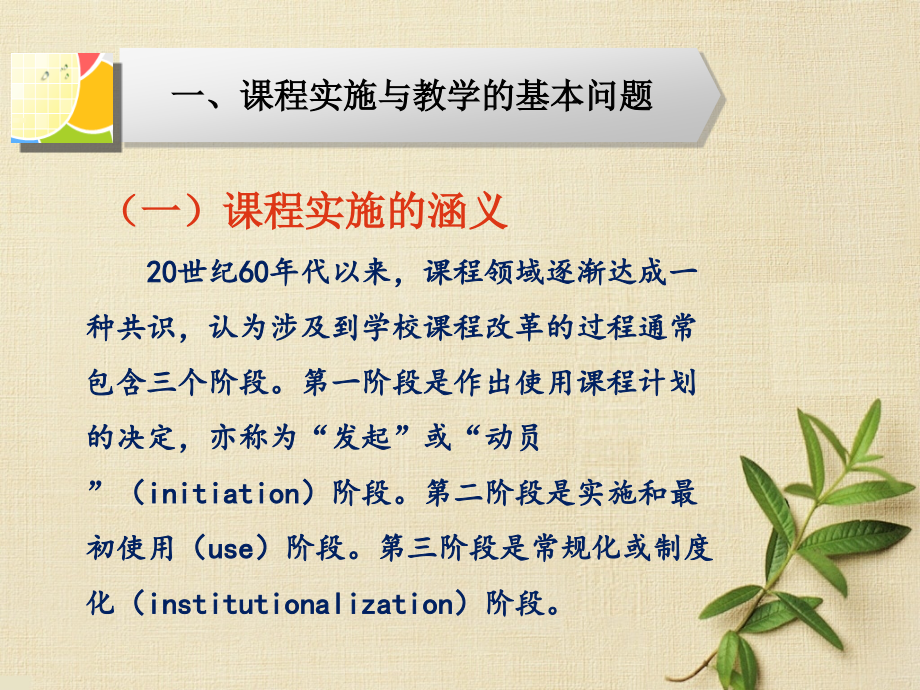 一、课程实施与教学的基本问题

（一）课程实施的涵义

20世纪60年代以来，课程领域逐渐达成一种共识，认为涉及到学校课程改革的过程通常包含三个阶段。第一阶段是作出使用课程计划的决定，亦称为“发起”或“动员”（initiation）阶段。第二阶段是实施和最初使用（use）阶段。第三阶段是常规化或制度化（institutionalization）阶段。